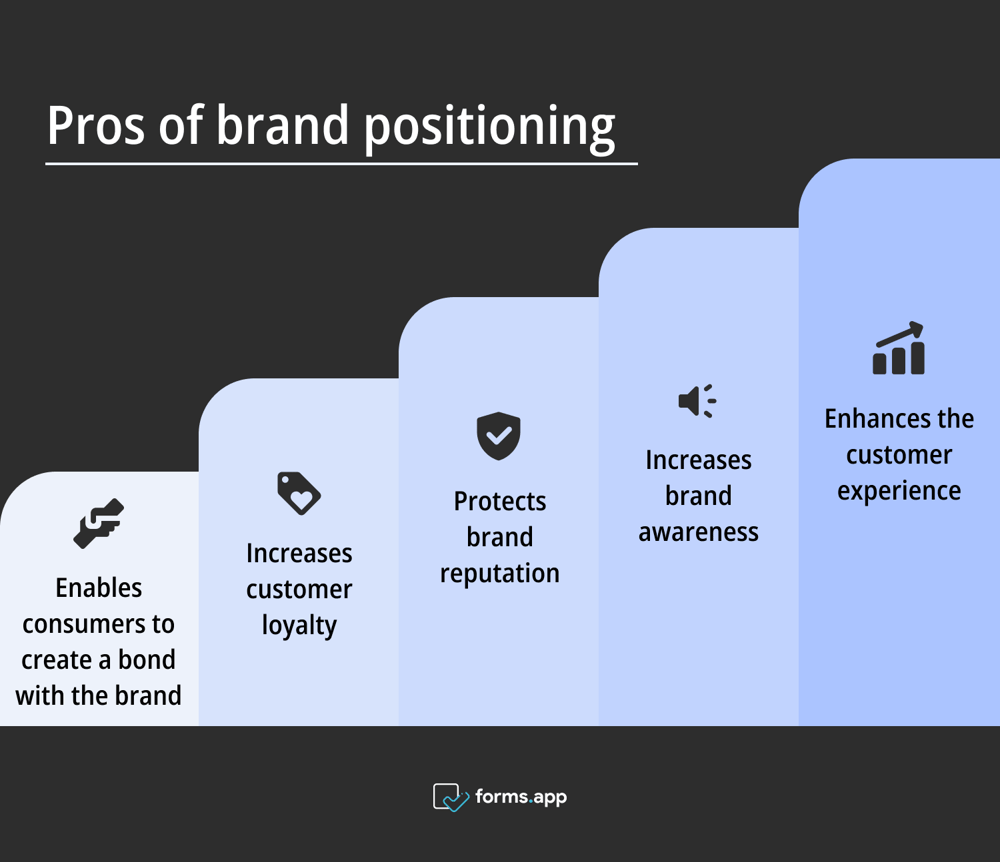 Pros of brand positioning

Enables consumers to create a bond with the brand

Increases customer loyalty

Protects brand reputation

Increases brand awareness

Enhances the customer experience

forms.app